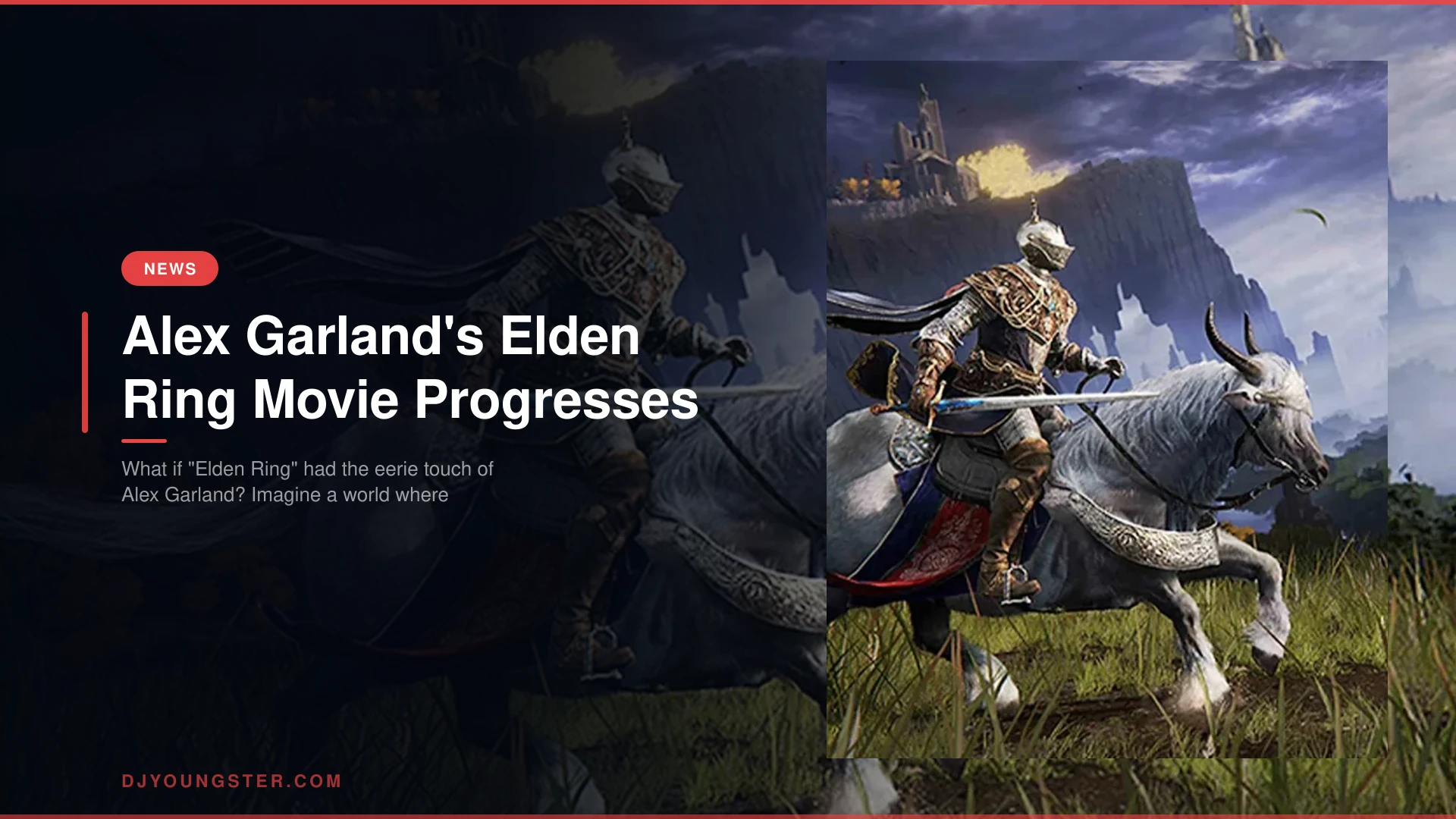 NEWS

Alex Garland's Elden Ring Movie Progresses

What if "Elden Ring" had the eerie touch of Alex Garland? Imagine a world where

DJYOUNGSTER.COM